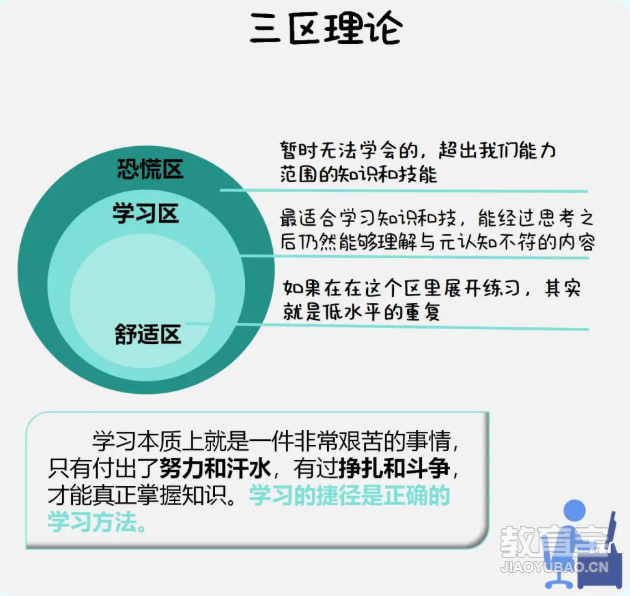 三区理论

恐慌区

学习区

舒适区

暂时无法学会的，超出我们能力范围的知识和技能

最适合学习知识和技，能经过思考之后仍然能够理解与元认知不符的内容

如果在在这个区里展开练习，其实就是低水平的重复

学习本质上就是一件非常艰苦的事情，只有付出了努力和汗水，有过挣扎和斗争，才能真正掌握知识。学习的捷径是正确的学习方法。

教育宝
JIAOYUBAO.CN